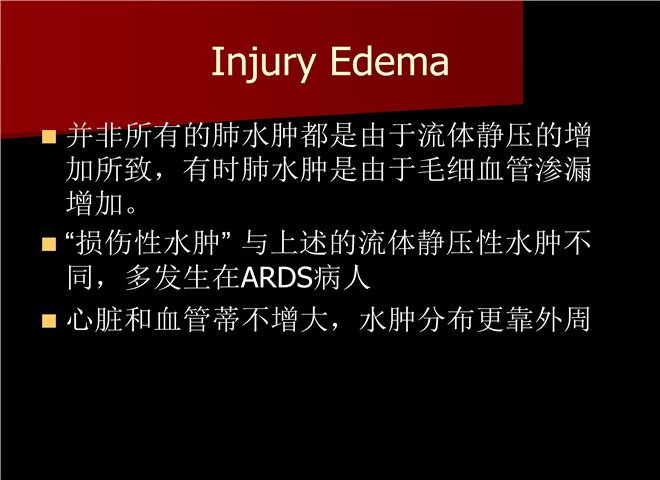 Injury Edema

并非所有的肺水肿都是由于流体静压的增加所致，有时肺水肿是由于毛细血管渗漏增加。

“损伤性水肿” 与上述的流体静压性水肿不同，多发生在ARDS病人

心脏和血管蒂不增大，水肿分布更靠外周